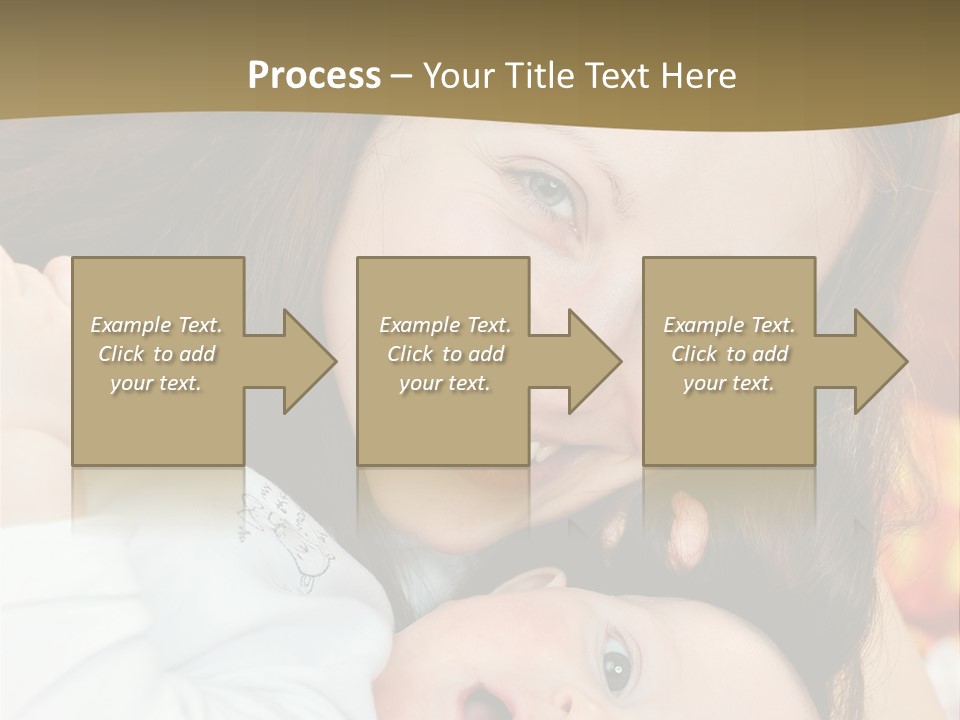 Process – Your Title Text Here

Example Text. Click to add your text.

Example Text. Click to add your text.

Example Text. Click to add your text.